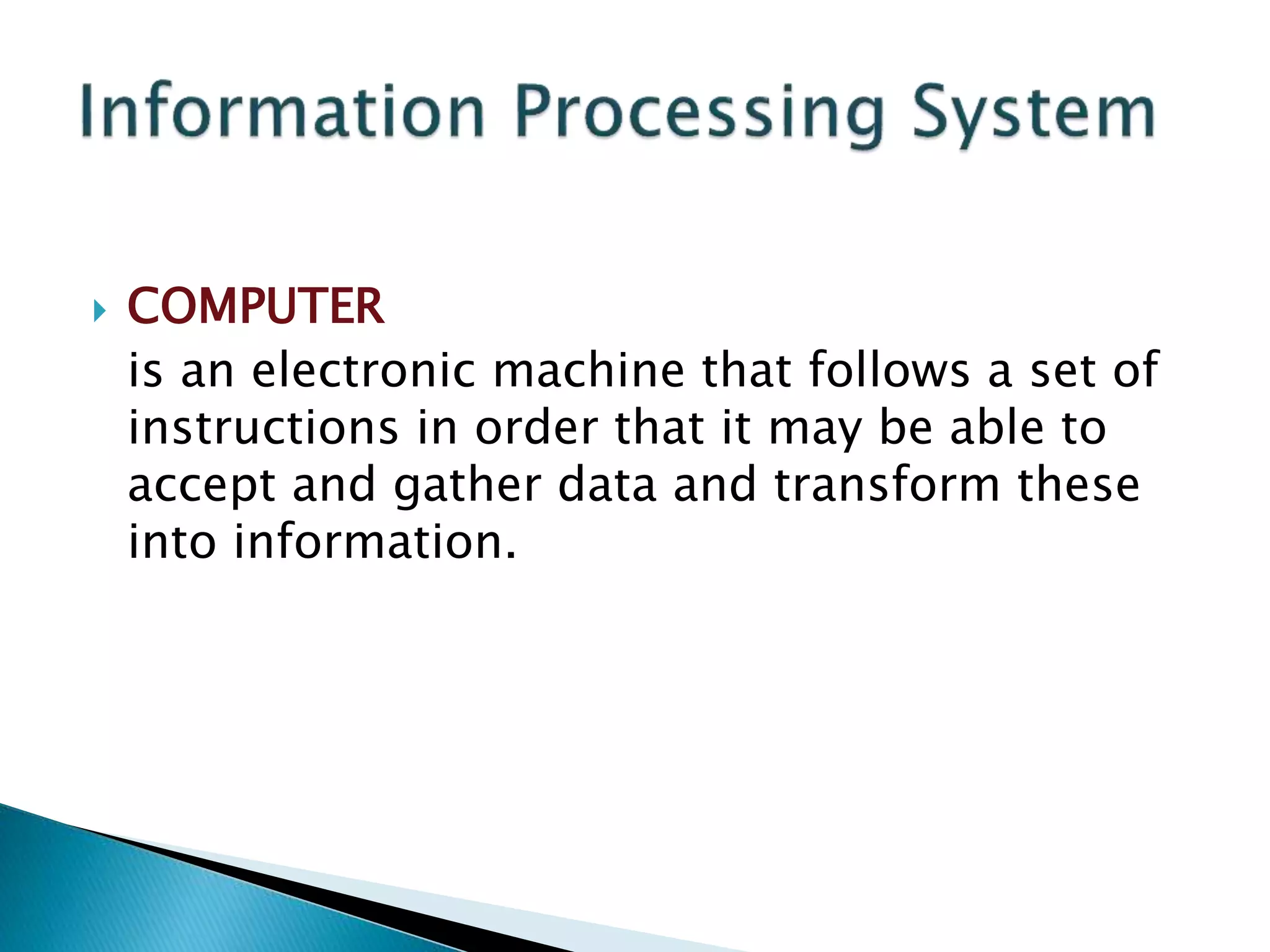 Information Processing System

COMPUTER

is an electronic machine that follows a set of instructions in order that it may be able to accept and gather data and transform these into information.